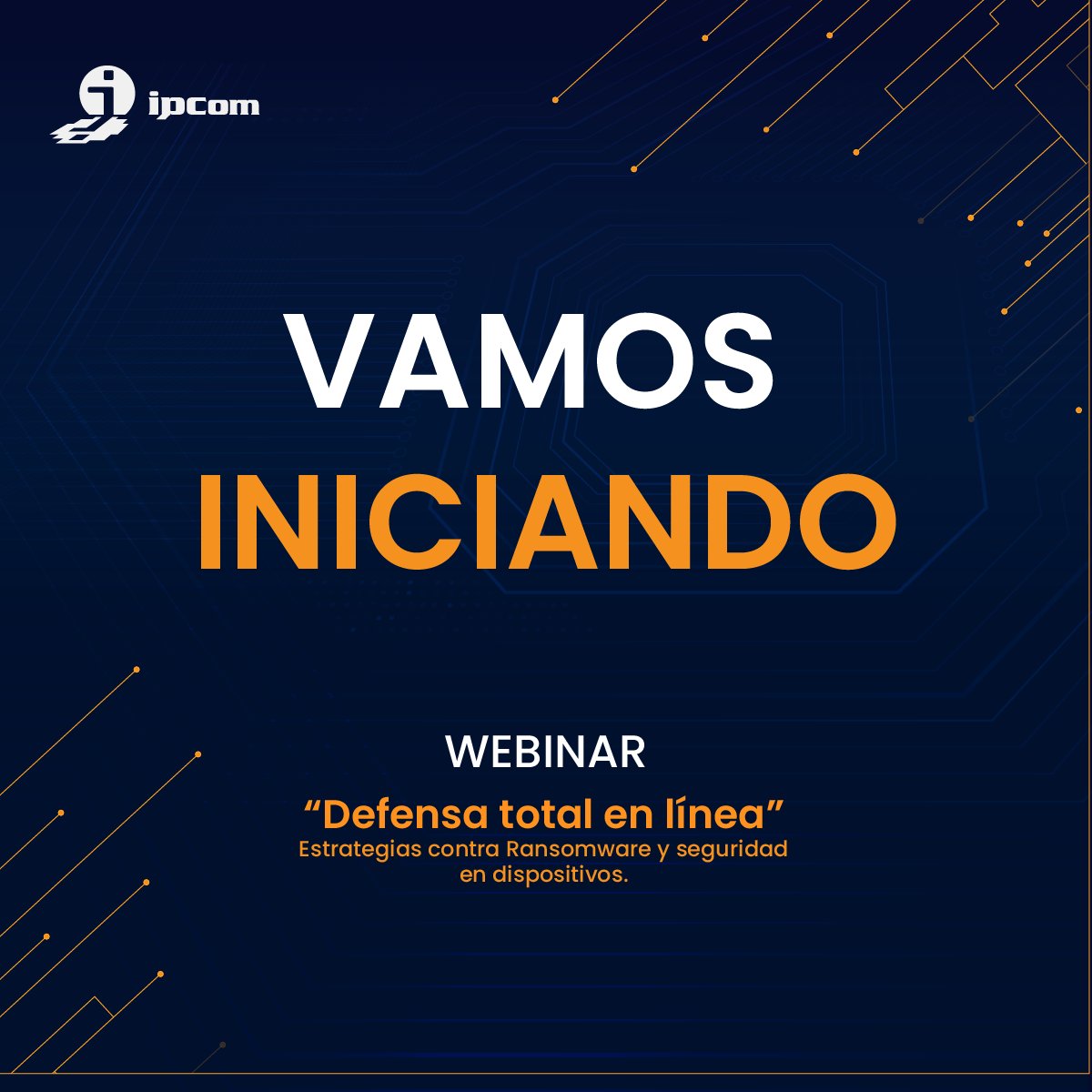 ipcom

VAMOS
INICIANDO

WEBINAR

“Defensa total en línea”
Estrategias contra Ransomware y seguridad en dispositivos.